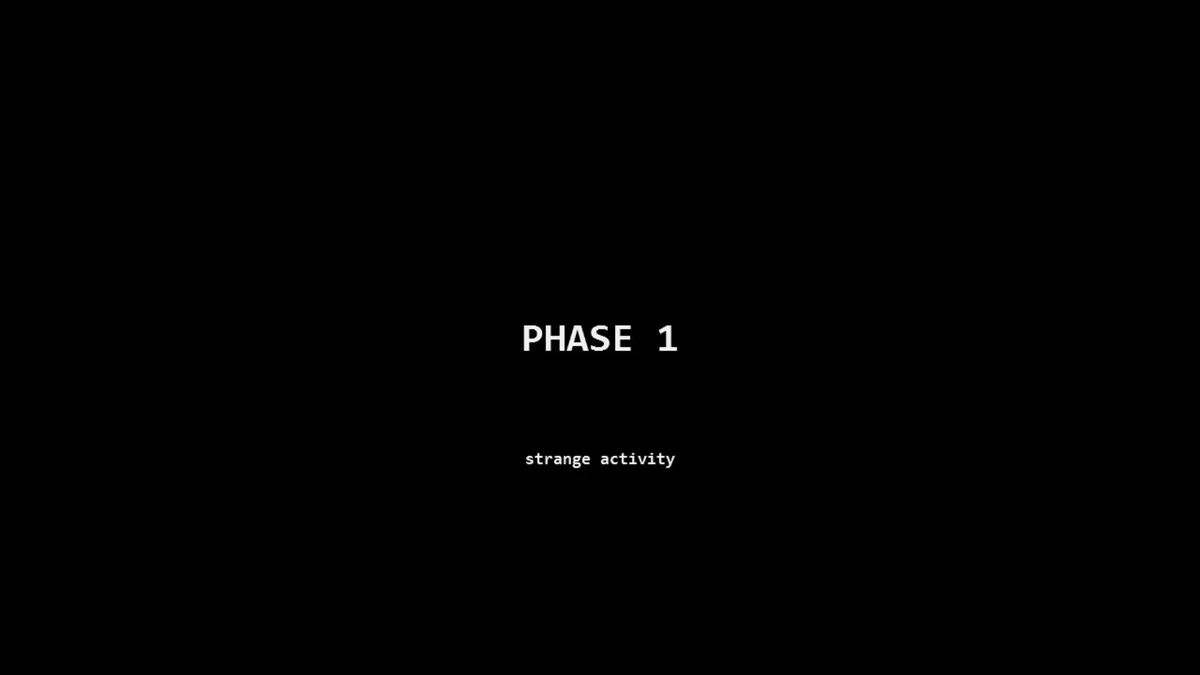 PHASE 1

strange activity